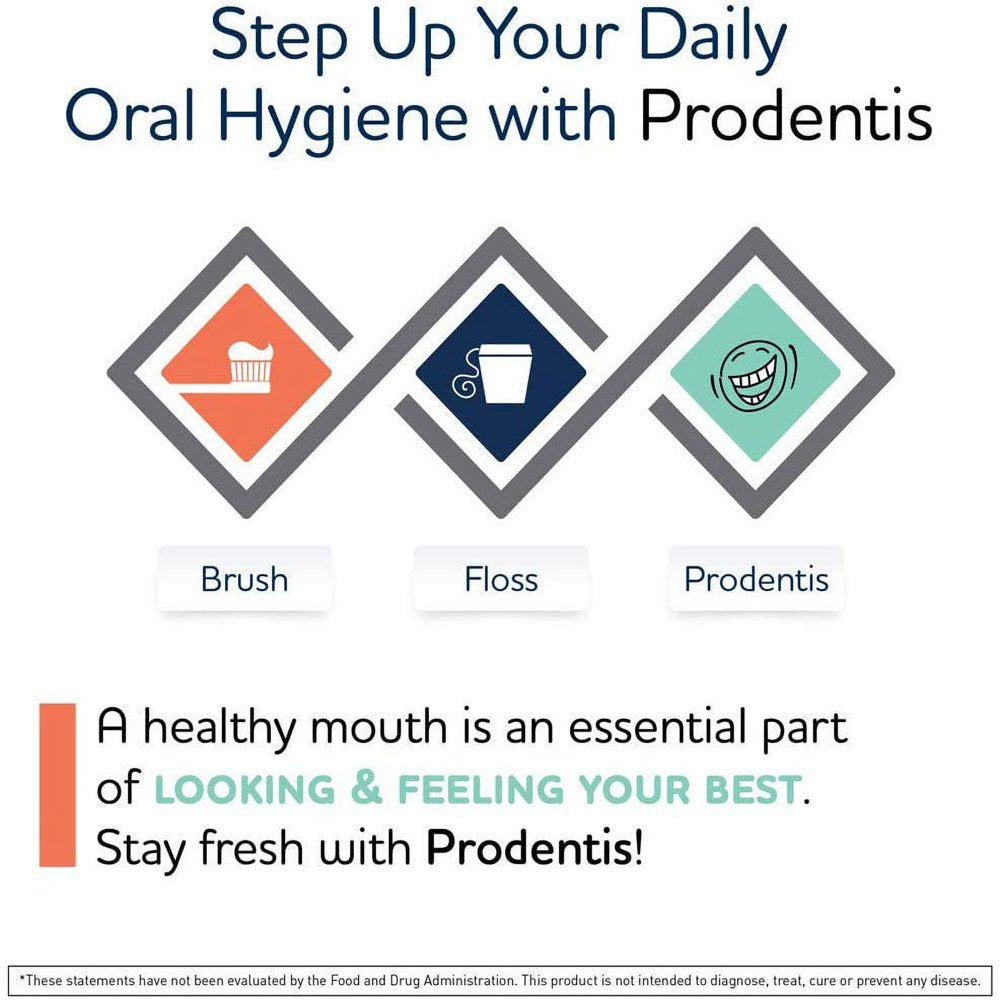 Step Up Your Daily Oral Hygiene with Prodentis

Brush

Floss

Prodentis

A healthy mouth is an essential part of LOOKING & FEELING YOUR BEST. Stay fresh with Prodentis!

*These statements have not been evaluated by the Food and Drug Administration. This product is not intended to diagnose, treat, cure or prevent any disease.